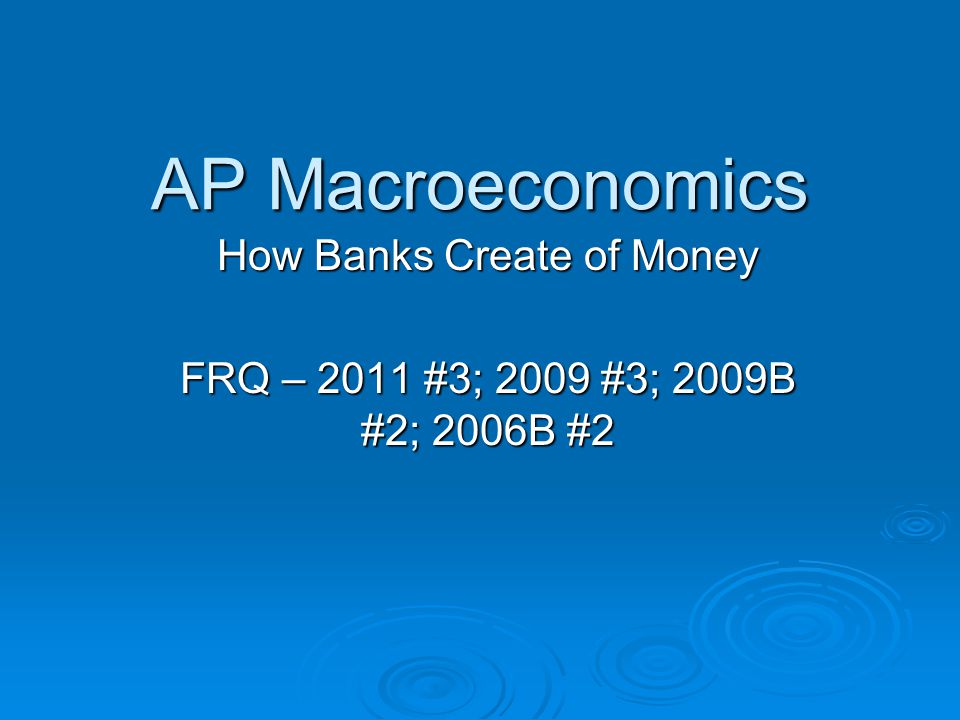 AP Macroeconomics

How Banks Create of Money

FRQ – 2011 #3; 2009 #3; 2009B #2; 2006B #2